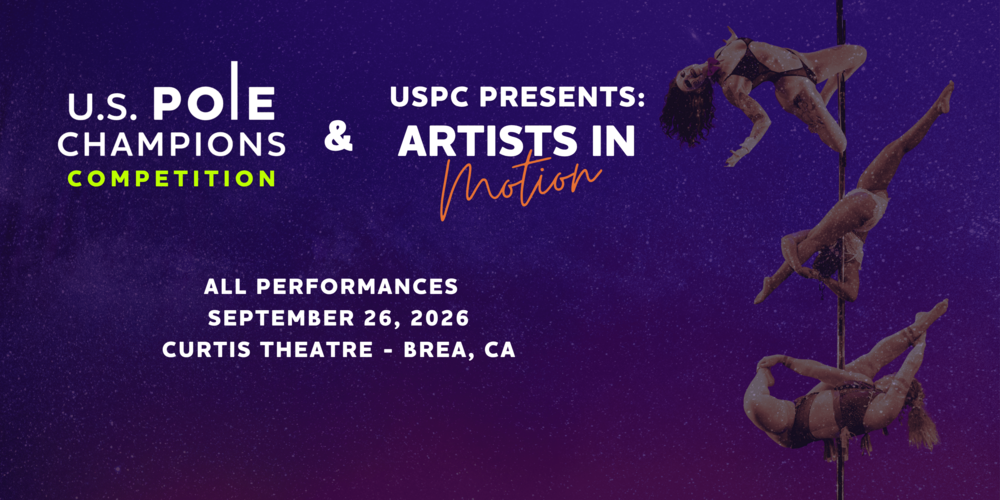 U.S. POLE CHAMPIONS COMPETITION

&

USPC PRESENTS: ARTISTS IN Motion

ALL PERFORMANCES
SEPTEMBER 26, 2026
CURTIS THEATRE - BREA, CA